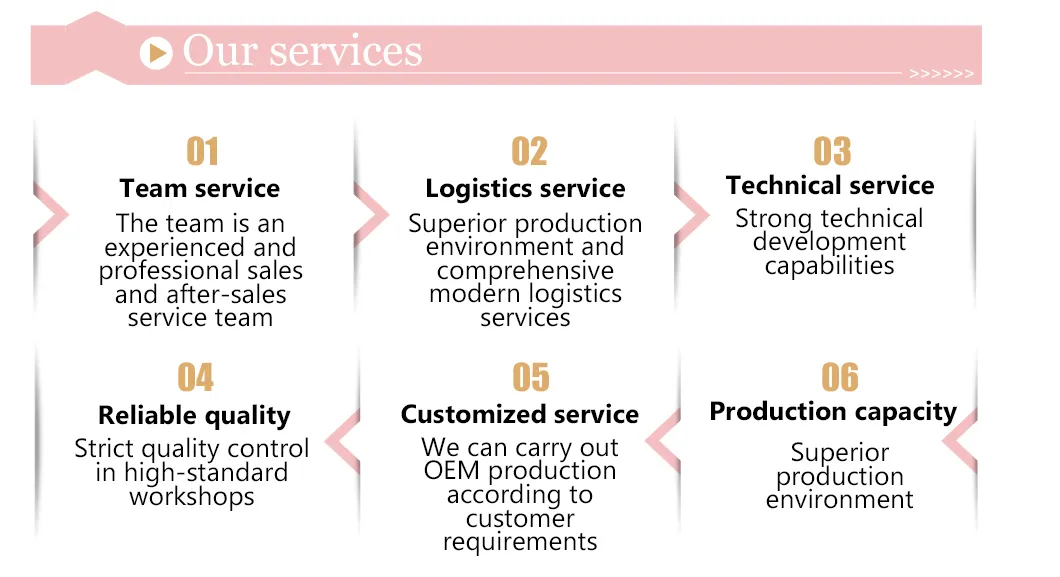 Our services

>>>>>>

01
Team service
The team is an experienced and professional sales and after-sales service team

02
Logistics service
Superior production environment and comprehensive modern logistics services

03
Technical service
Strong technical development capabilities

04
Reliable quality
Strict quality control in high-standard workshops

05
Customized service
We can carry out OEM production according to customer requirements

06
Production capacity
Superior production environment